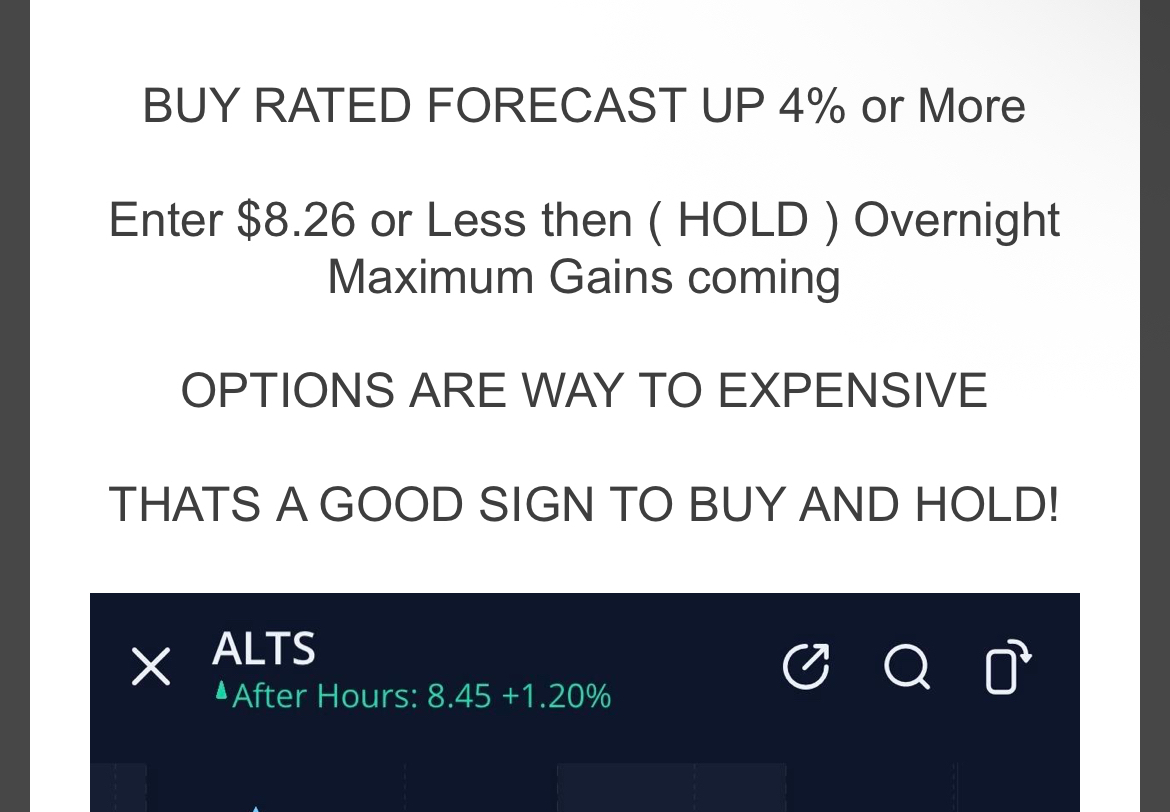 BUY RATED FORECAST UP 4% or More

Enter \$8.26 or Less then ( HOLD ) Overnight Maximum Gains coming

OPTIONS ARE WAY TO EXPENSIVE

THATS A GOOD SIGN TO BUY AND HOLD!

ALTS
After Hours: 8.45 +1.20%